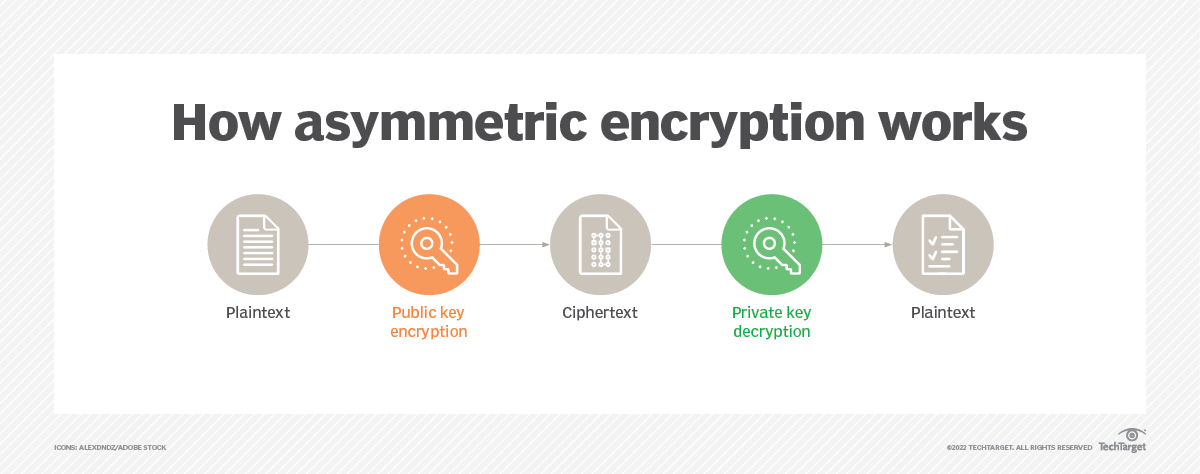 How asymmetric encryption works

Plaintext

Public key encryption

Ciphertext

Private key decryption

Plaintext

ICONS: ALEXDNDZ/ADOBE STOCK

©2022 TECHTARGET. ALL RIGHTS RESERVED TechTarget